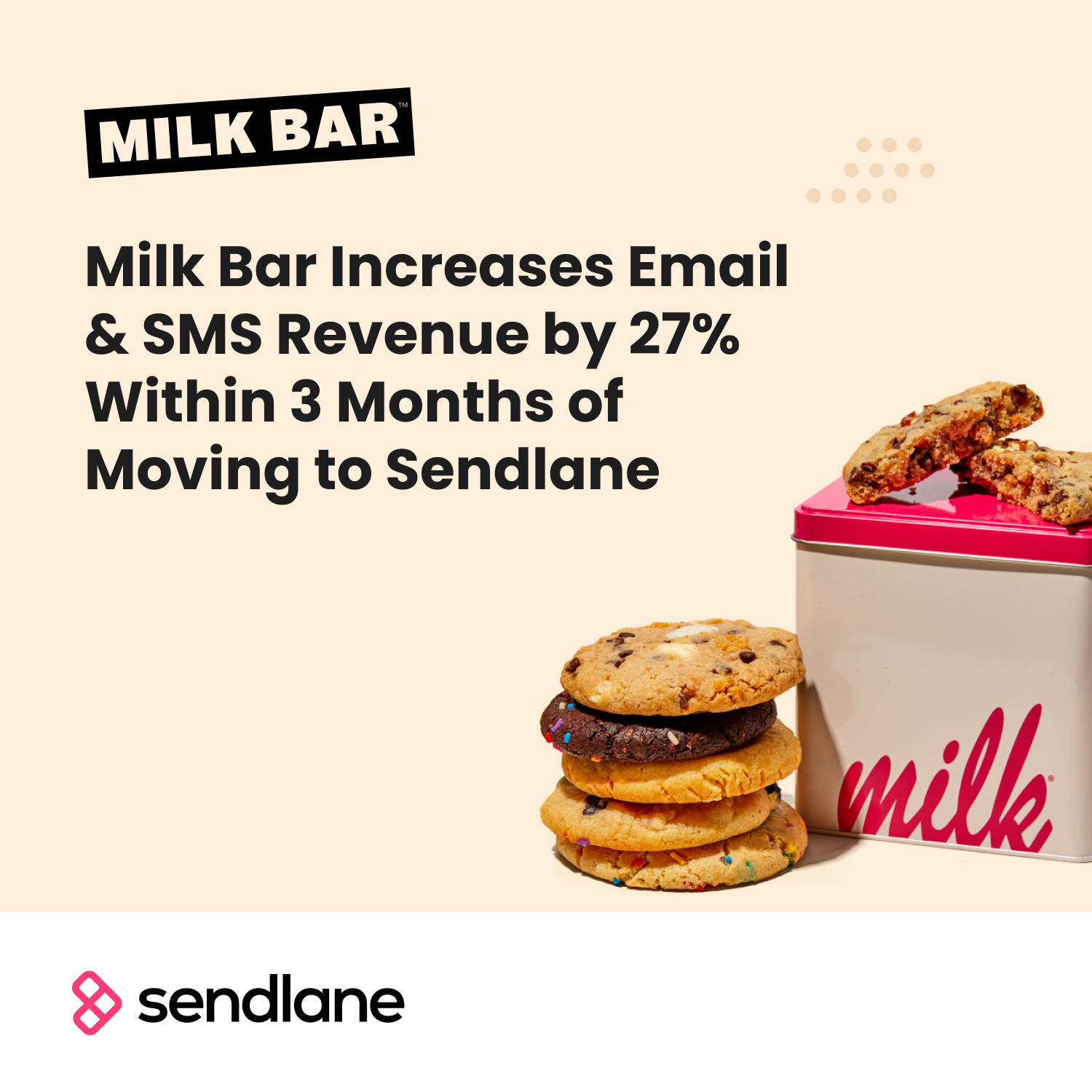 MILK BAR™

Milk Bar Increases Email & SMS Revenue by 27% Within 3 Months of Moving to Sendlane

milk®

sendlane